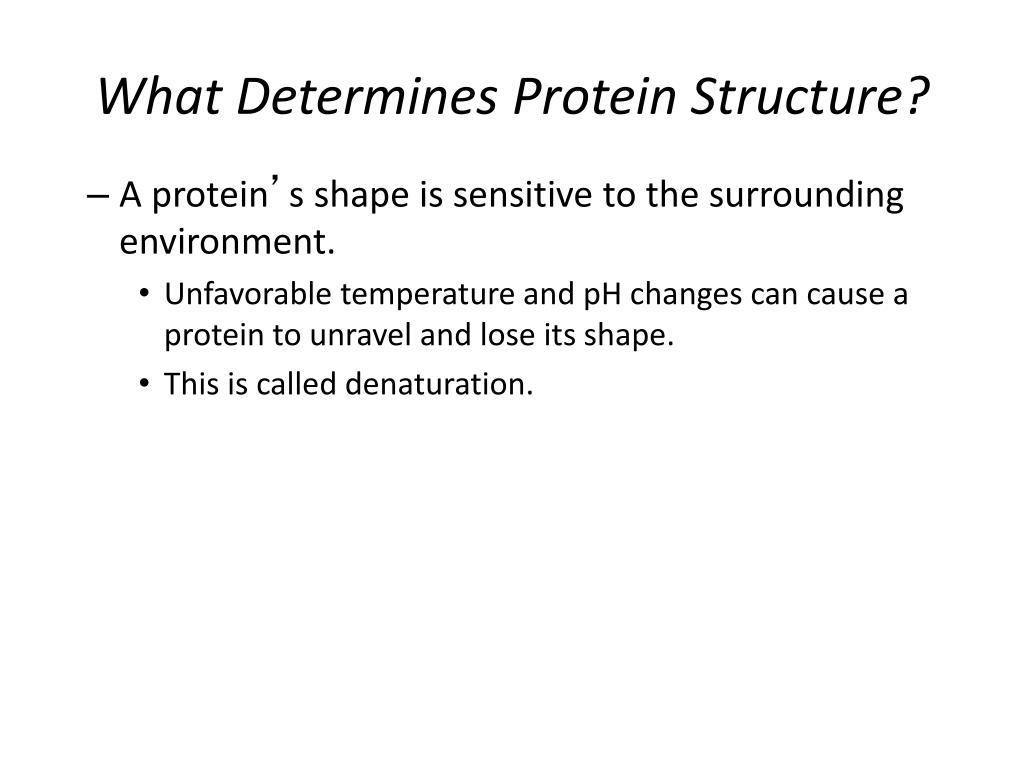 What Determines Protein Structure?

– A protein’ s shape is sensitive to the surrounding environment.

• Unfavorable temperature and pH changes can cause a protein to unravel and lose its shape.

• This is called denaturation.